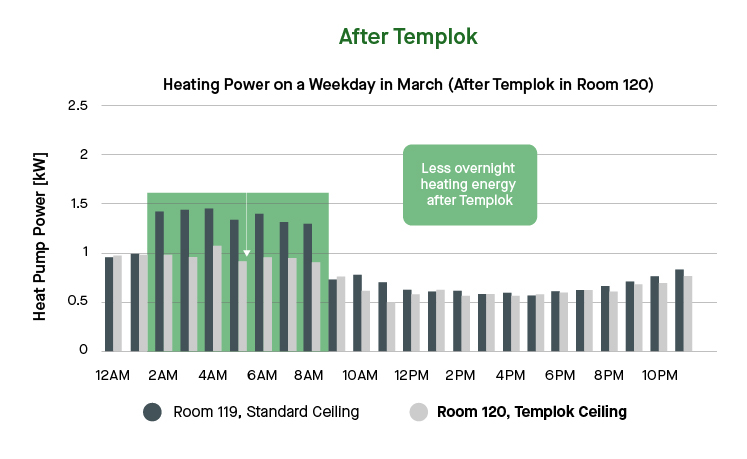 After Templok

Heating Power on a Weekday in March (After Templok in Room 120)

Heat Pump Power [kW]

2.5
2
1.5
1
0.5
0

Less overnight heating energy after Templok

12AM 2AM 4AM 6AM 8AM 10AM 12PM 2PM 4PM 6PM 8PM 10PM

Room 119, Standard Ceiling
Room 120, Templok Ceiling